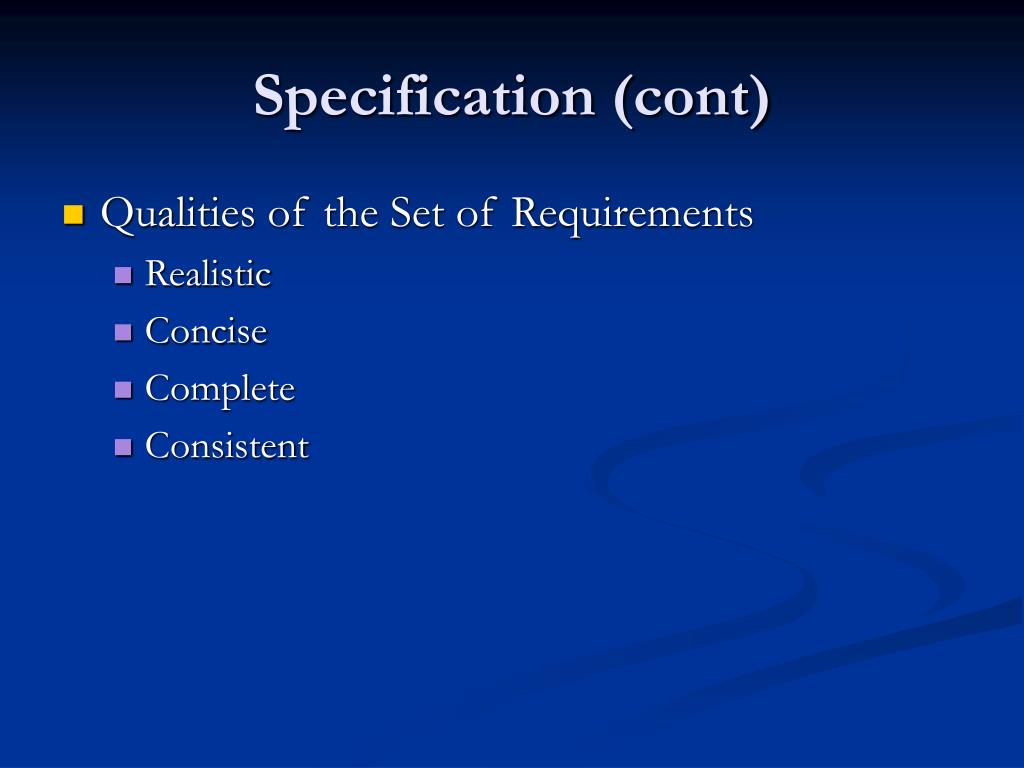 Specification (cont)

Qualities of the Set of Requirements

Realistic

Concise

Complete

Consistent